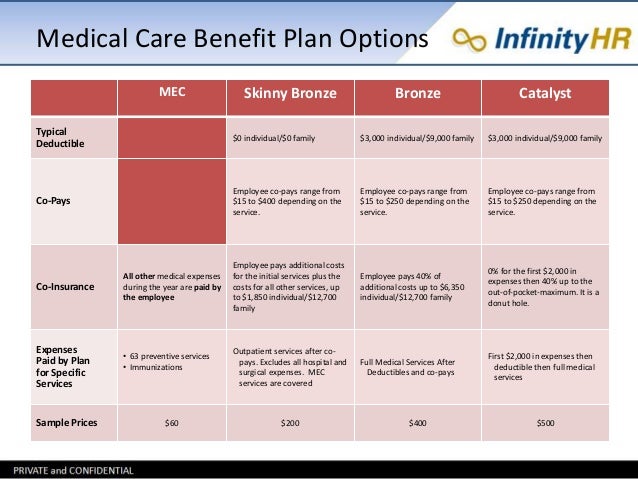 Medical Care Benefit Plan Options

InfinityHR

|  | MEC | Skinny Bronze | Bronze | Catalyst |
|---|---|---|---|---|
| Typical Deductible |  | \$0 individual/\$0 family | \$3,000 individual/\$9,000 family | \$3,000 individual/\$9,000 family |
| Co-Pays |  | Employee co-pays range from \$15 to \$400 depending on the service. | Employee co-pays range from \$15 to \$250 depending on the service. | Employee co-pays range from \$15 to \$250 depending on the service. |
| Co-Insurance | All other medical expenses during the year are paid by the employee | Employee pays additional costs for the initial services plus the costs for all other services, up to \$1,850 individual/\$12,700 family | Employee pays 40% of additional costs up to \$6,350 individual/\$12,700 family | 0% for the first \$2,000 in expenses then 40% up to the out-of-pocket-maximum. It is a donut hole. |
| Expenses Paid by Plan for Specific Services | • 63 preventive services • Immunizations | Outpatient services after co-pays. Excludes all hospital and surgical expenses. MEC services are covered | Full Medical Services After Deductibles and co-pays | First \$2,000 in expenses then deductible then full medical services |
| Sample Prices | \$60 | \$200 | \$400 | \$500 |

PRIVATE and CONFIDENTIAL